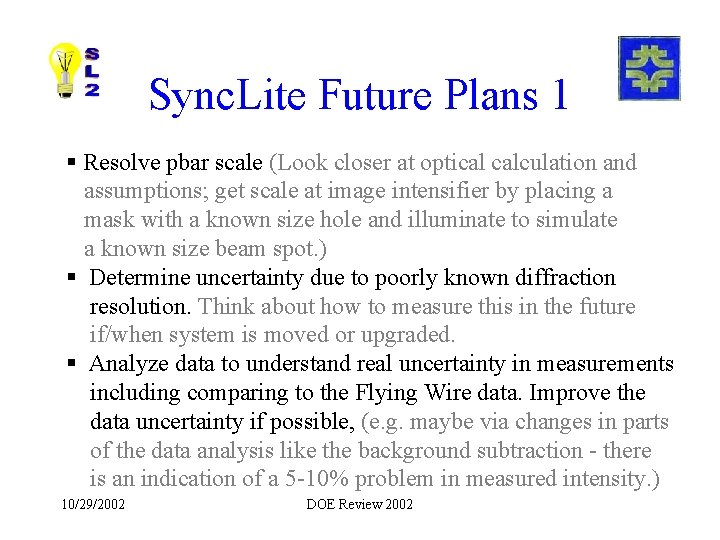 SL2

SyncLite Future Plans 1

▪ Resolve pbar scale (Look closer at optical calculation and assumptions; get scale at image intensifier by placing a mask with a known size hole and illuminate to simulate a known size beam spot.)

▪ Determine uncertainty due to poorly known diffraction resolution. Think about how to measure this in the future if/when system is moved or upgraded.

▪ Analyze data to understand real uncertainty in measurements including comparing to the Flying Wire data. Improve the data uncertainty if possible, (e.g. maybe via changes in parts of the data analysis like the background subtraction - there is an indication of a 5-10% problem in measured intensity.)

10/29/2002

DOE Review 2002